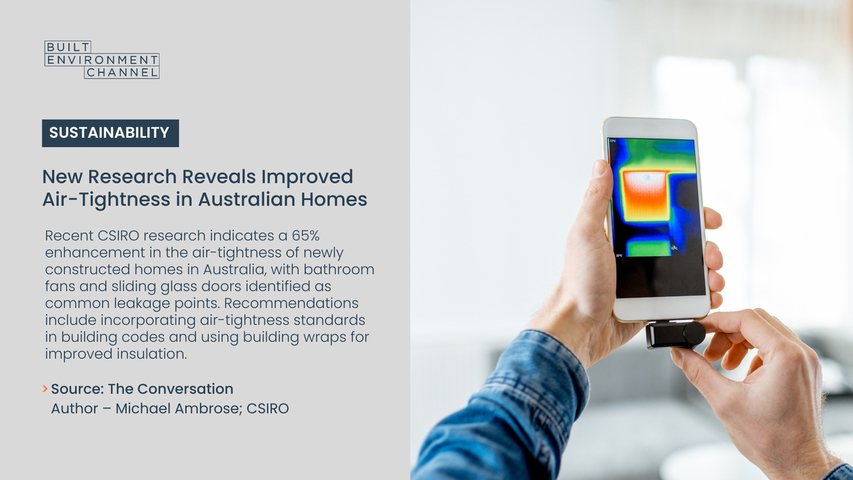 BUILT
ENVIRONMENT
CHANNEL

SUSTAINABILITY

New Research Reveals Improved Air-Tightness in Australian Homes

Recent CSIRO research indicates a 65% enhancement in the air-tightness of newly constructed homes in Australia, with bathroom fans and sliding glass doors identified as common leakage points. Recommendations include incorporating air-tightness standards in building codes and using building wraps for improved insulation.

› Source: The Conversation
Author – Michael Ambrose; CSIRO